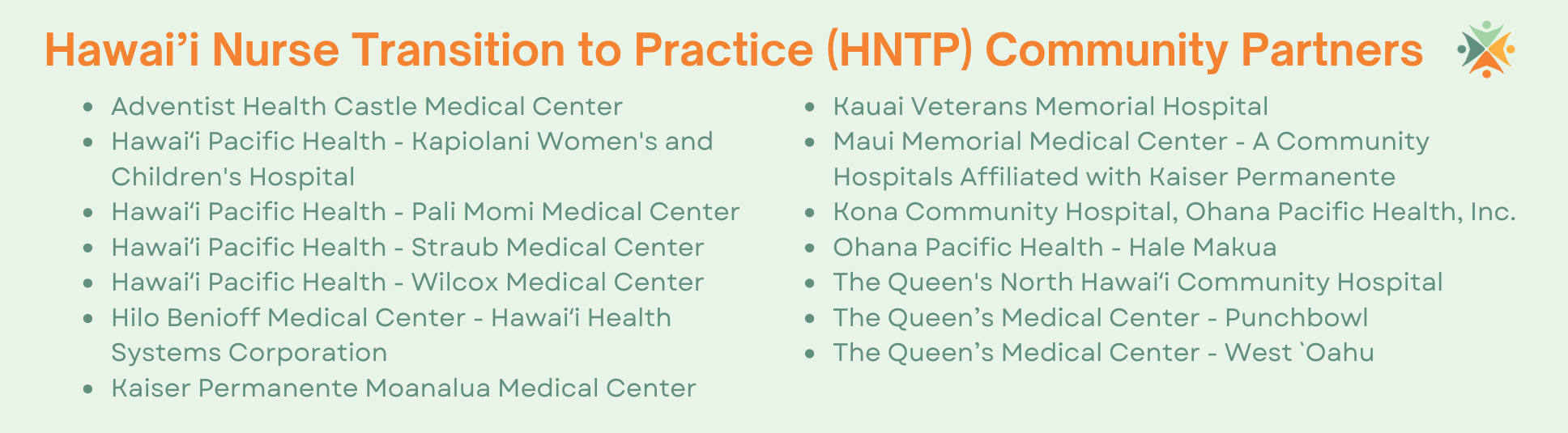 Hawai’i Nurse Transition to Practice (HNTP) Community Partners

- Adventist Health Castle Medical Center
- Hawai‘i Pacific Health - Kapiolani Women's and Children's Hospital
- Hawai‘i Pacific Health - Pali Momi Medical Center
- Hawai‘i Pacific Health - Straub Medical Center
- Hawai‘i Pacific Health - Wilcox Medical Center
- Hilo Benioff Medical Center - Hawai‘i Health Systems Corporation
- Kaiser Permanente Moanalua Medical Center

- Kauai Veterans Memorial Hospital
- Maui Memorial Medical Center - A Community Hospitals Affiliated with Kaiser Permanente
- Kona Community Hospital, Ohana Pacific Health, Inc.
- Ohana Pacific Health - Hale Makua
- The Queen's North Hawai‘i Community Hospital
- The Queen’s Medical Center - Punchbowl
- The Queen’s Medical Center - West `Oahu